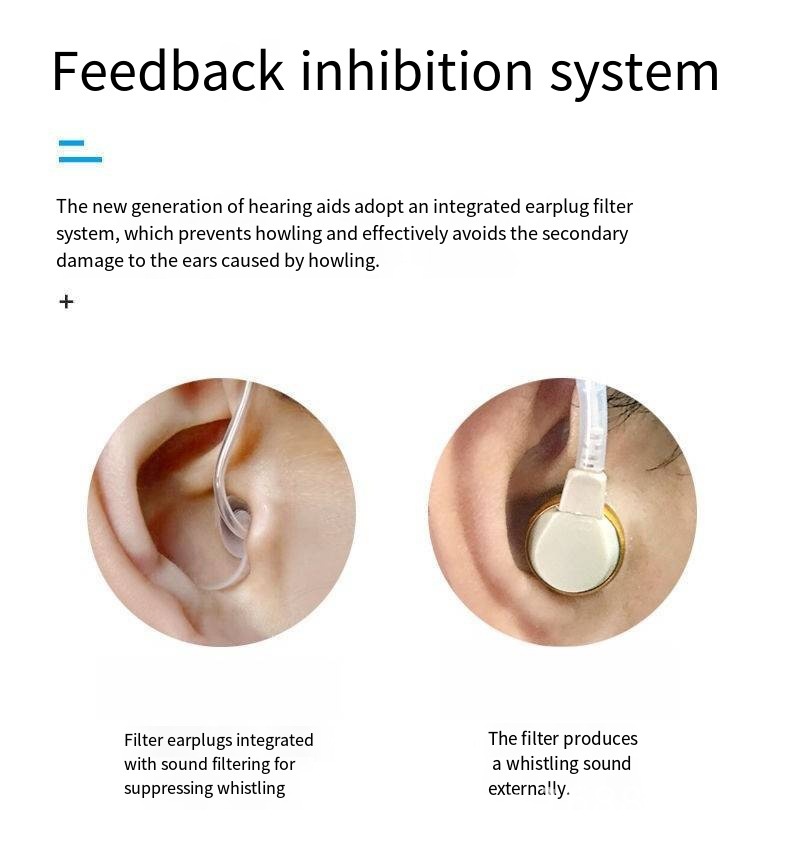 Feedback inhibition system

The new generation of hearing aids adopt an integrated earplug filter system, which prevents howling and effectively avoids the secondary damage to the ears caused by howling.

+

Filter earplugs integrated with sound filtering for suppressing whistling

The filter produces a whistling sound externally.